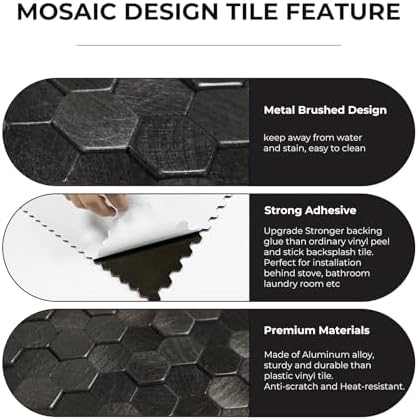 MOSAIC DESIGN TILE FEATURE

Metal Brushed Design

keep away from water and stain, easy to clean

Strong Adhesive

Upgrade Stronger backing glue than ordinary vinyl peel and stick backsplash tile. Perfect for installation behind stove, bathroom laundry room etc

Premium Materials

Made of Aluminum alloy, sturdy and durable than plastic vinyl tile. Anti-scratch and Heat-resistant.